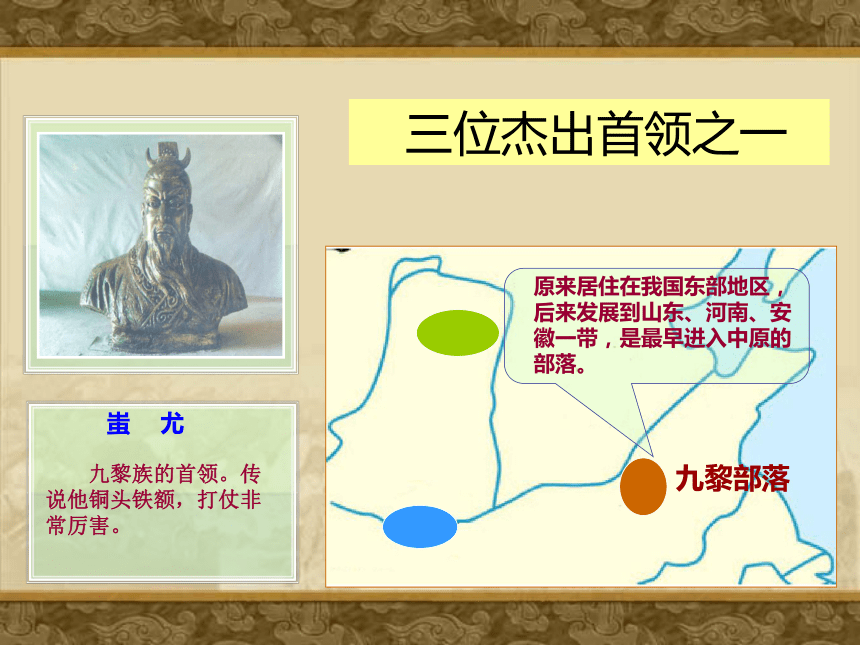 三位杰出首领之一

蚩 尤

九黎族的首领。传说他铜头铁额，打仗非常厉害。

原来居住在我国东部地区，后来发展到山东、河南、安徽一带，是最早进入中原的部落。

九黎部落